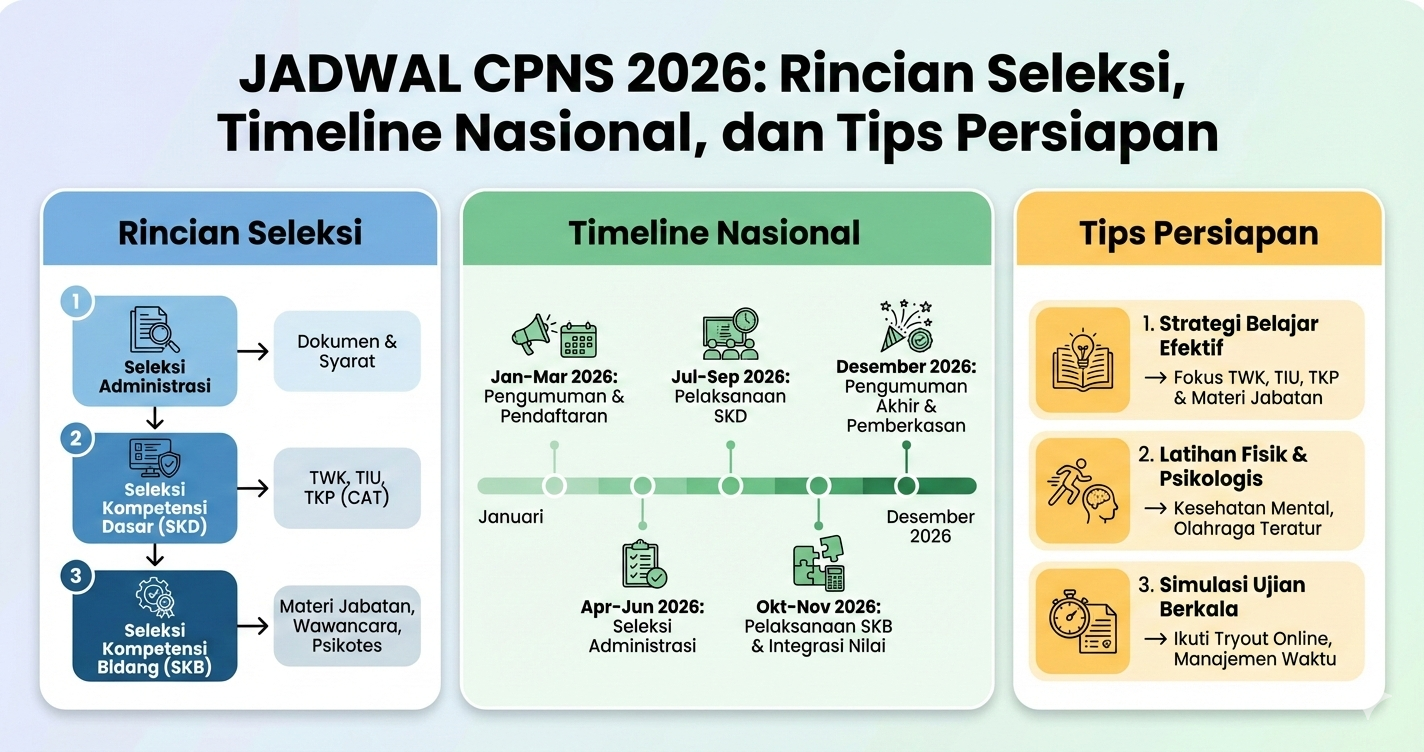 JADWAL CPNS 2026: Rincian Seleksi, Timeline Nasional, dan Tips Persiapan

Rincian Seleksi

1
Seleksi Administrasi
→ Dokumen & Syarat

2
Seleksi Kompetensi Dasar (SKD)
→ TWK, TIU, TKP (CAT)

3
Seleksi Kompetensi Bidang (SKB)
→ Materi Jabatan, Wawancara, Psikotes

Timeline Nasional

Jan-Mar 2026: Pengumuman & Pendaftaran

Jul-Sep 2026: Pelaksanaan SKD

Desember 2026: Pengumuman Akhir & Pemberkasan

Januari

Desember 2026

Apr-Jun 2026: Seleksi Administrasi

Okt-Nov 2026: Pelaksanaan SKB & Integrasi Nilai

Tips Persiapan

1. Strategi Belajar Efektif
→ Fokus TWK, TIU, TKP & Materi Jabatan

2. Latihan Fisik & Psikologis
→ Kesehatan Mental, Olahraga Teratur

3. Simulasi Ujian Berkala
→ Ikuti Tryout Online, Manajemen Waktu